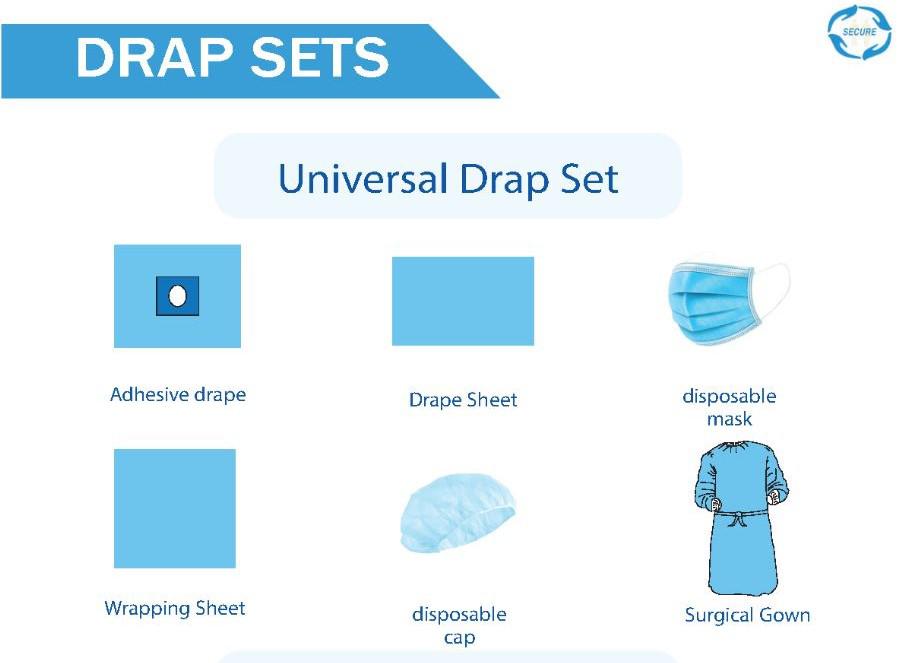 DRAP SETS

SECURE

Universal Drap Set

Adhesive drape

Drape Sheet

disposable mask

Wrapping Sheet

disposable cap

Surgical Gown